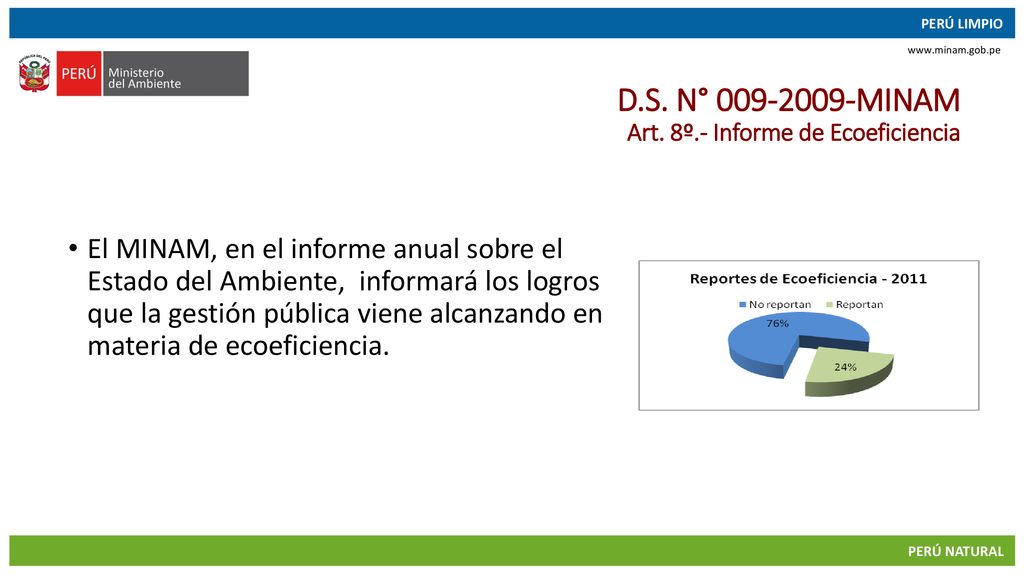 PERÚ LIMPIO

www.minam.gob.pe

PERÚ Ministerio del Ambiente

D.S. N° 009-2009-MINAM
Art. 8º.- Informe de Ecoeficiencia

• El MINAM, en el informe anual sobre el Estado del Ambiente, informará los logros que la gestión pública viene alcanzando en materia de ecoeficiencia.

Reportes de Ecoeficiencia - 2011
No reportan Reportan
76%
24%

PERÚ NATURAL